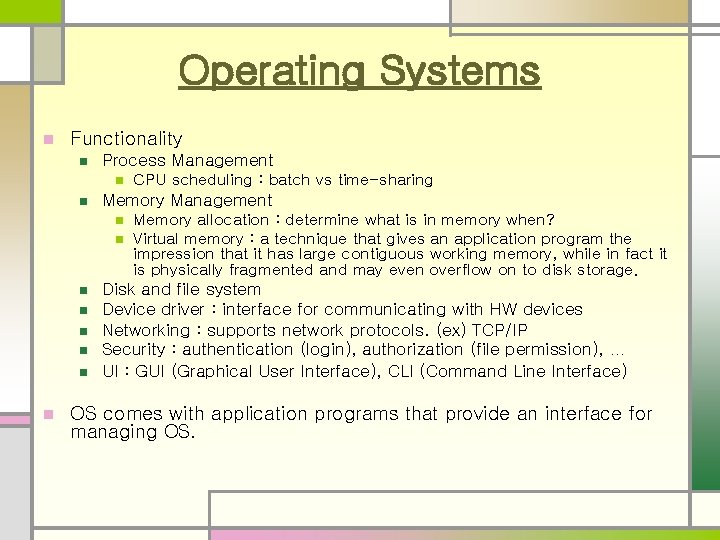 Operating Systems

Functionality

Process Management

CPU scheduling : batch vs time-sharing

Memory Management

Memory allocation : determine what is in memory when?

Virtual memory : a technique that gives an application program the impression that it has large contiguous working memory, while in fact it is physically fragmented and may even overflow on to disk storage.

Disk and file system

Device driver : interface for communicating with HW devices

Networking : supports network protocols. (ex) TCP/IP

Security : authentication (login), authorization (file permission), …

UI : GUI (Graphical User Interface), CLI (Command Line Interface)

OS comes with application programs that provide an interface for managing OS.